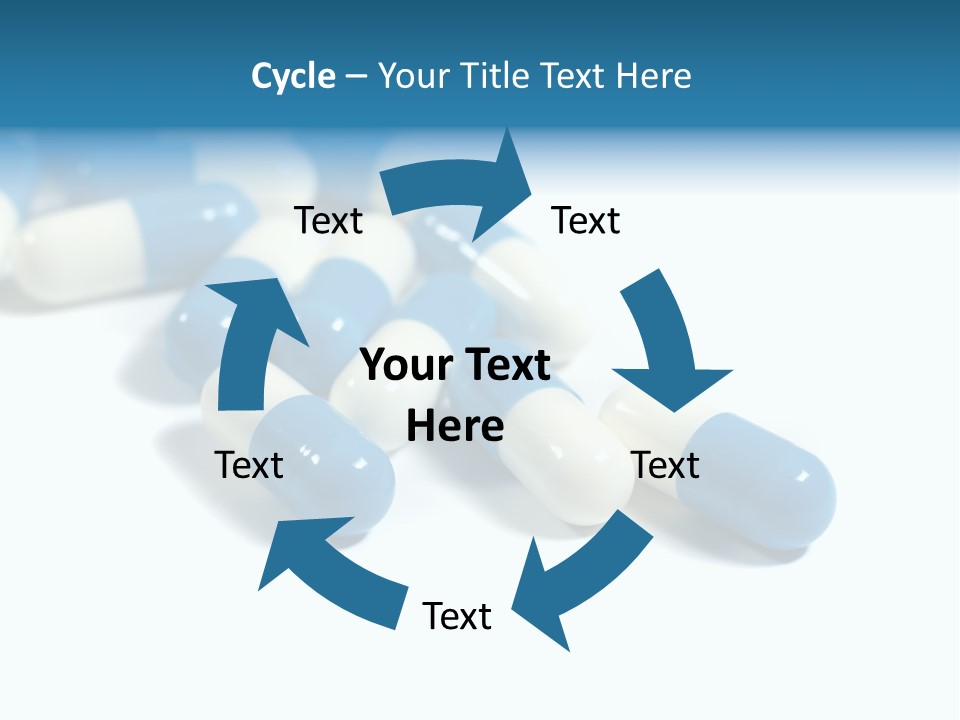 Cycle – Your Title Text Here

Text

Text

Your Text Here

Text

Text

Text